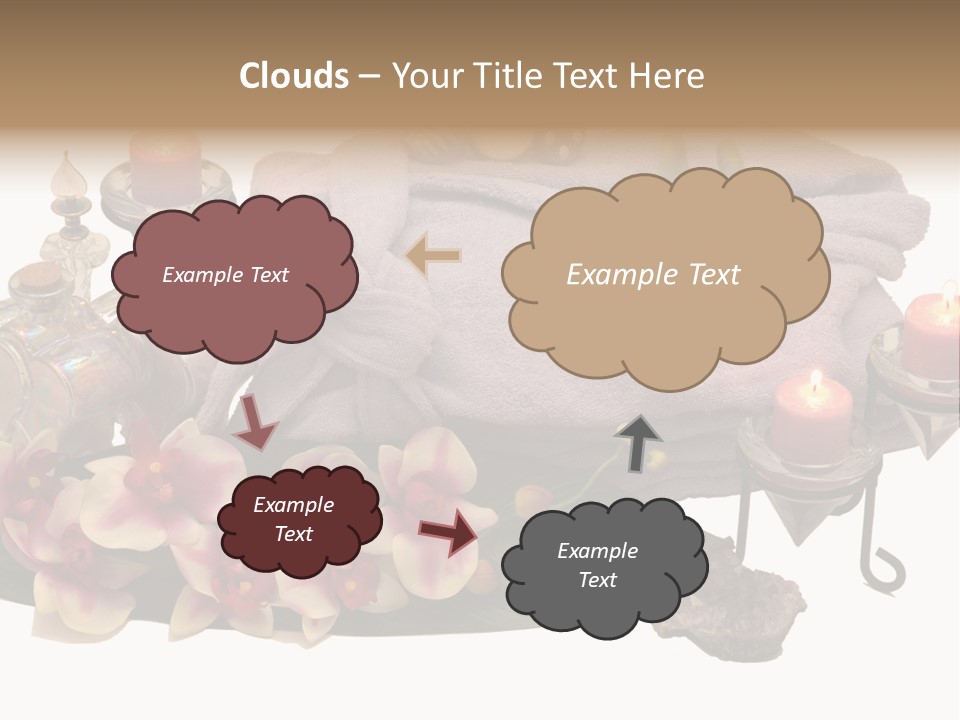 Clouds – Your Title Text Here

Example Text

Example Text

Example Text

Example Text